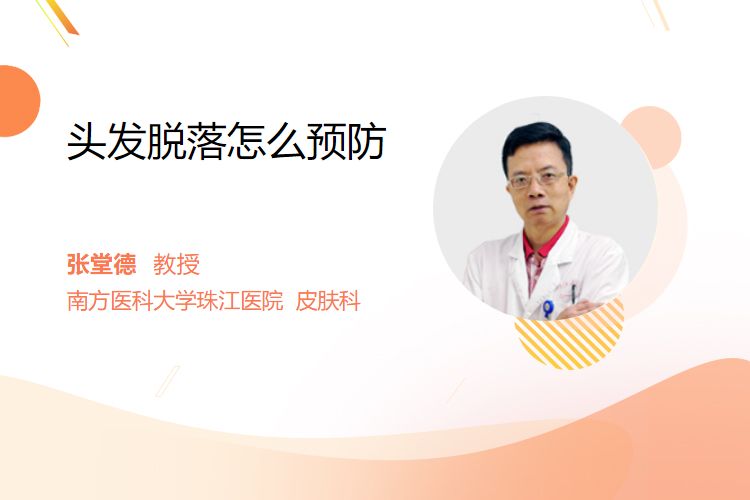 头发脱落怎么预防

张堂德 教授
南方医科大学珠江医院 皮肤科